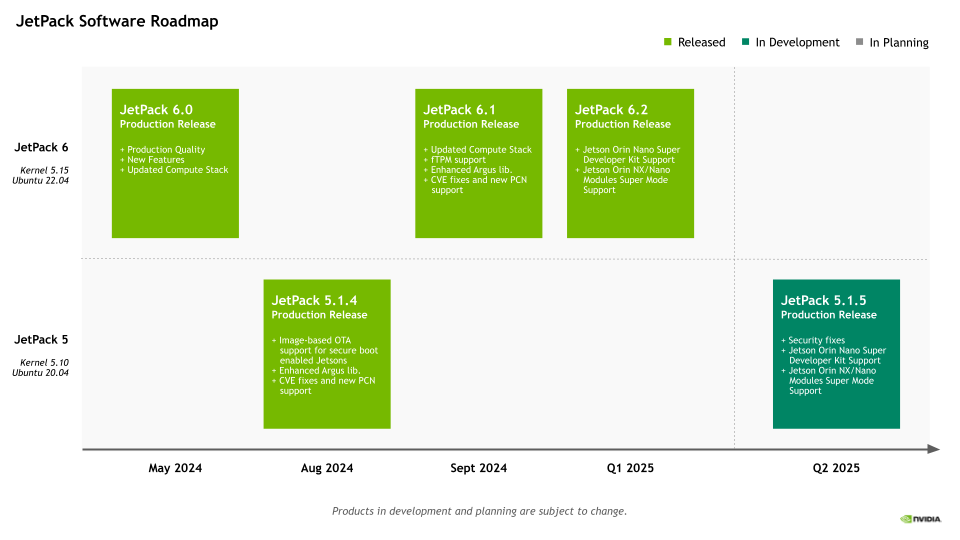 JetPack Software Roadmap

Released In Development In Planning

JetPack 6

Kernel 5.15
Ubuntu 22.04

JetPack 6.0
Production Release

+ Production Quality
+ New Features
+ Updated Compute Stack

JetPack 6.1
Production Release

+ Updated Compute Stack
+ fTPM support
+ Enhanced Argus lib.
+ CVE fixes and new PCN support

JetPack 6.2
Production Release

+ Jetson Orin Nano Super Developer Kit Support
+ Jetson Orin NX/Nano Modules Super Mode Support

JetPack 5

Kernel 5.10
Ubuntu 20.04

JetPack 5.1.4
Production Release

+ Image-based OTA support for secure boot enabled Jetsons
+ Enhanced Argus lib.
+ CVE fixes and new PCN support

JetPack 5.1.5
Production Release

+ Security fixes
+ Jetson Orin Nano Super Developer Kit Support
+ Jetson Orin NX/Nano Modules Super Mode Support

May 2024 Aug 2024 Sept 2024 Q1 2025 Q2 2025

Products in development and planning are subject to change.

NVIDIA